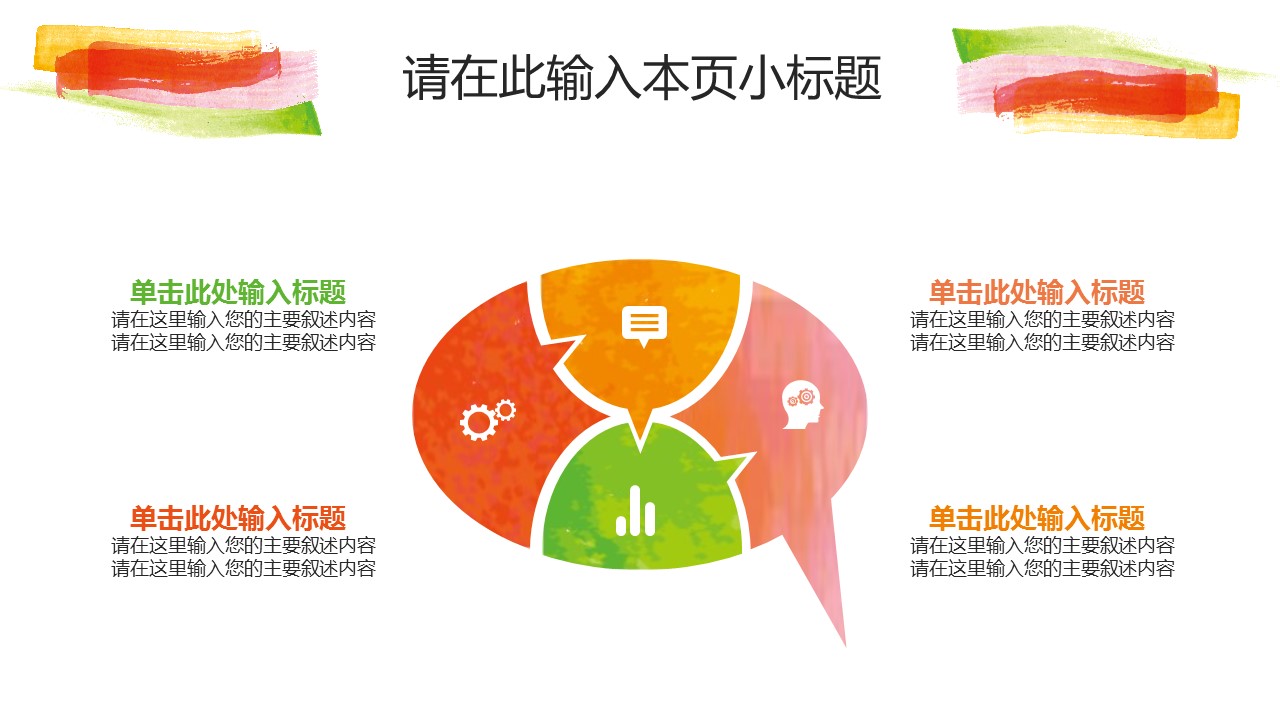 请在此输入本页小标题

单击此处输入标题
请在这里输入您的主要叙述内容
请在这里输入您的主要叙述内容

单击此处输入标题
请在这里输入您的主要叙述内容
请在这里输入您的主要叙述内容

单击此处输入标题
请在这里输入您的主要叙述内容
请在这里输入您的主要叙述内容

单击此处输入标题
请在这里输入您的主要叙述内容
请在这里输入您的主要叙述内容